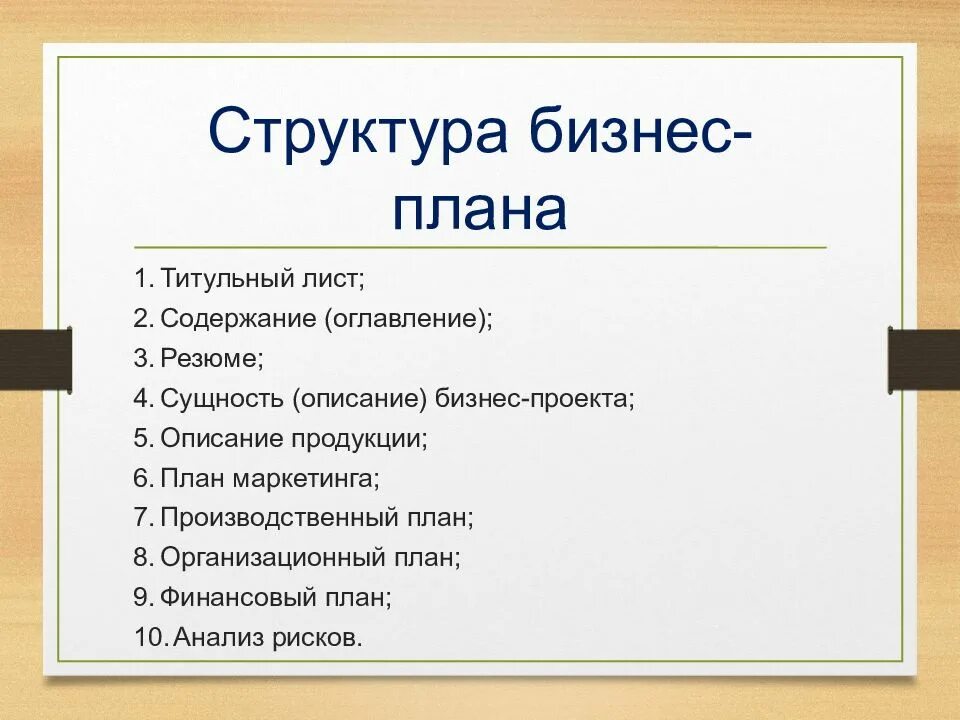 Структура бизнес-плана

1. Титульный лист;
2. Содержание (оглавление);
3. Резюме;
4. Сущность (описание) бизнес-проекта;
5. Описание продукции;
6. План маркетинга;
7. Производственный план;
8. Организационный план;
9. Финансовый план;
10. Анализ рисков.